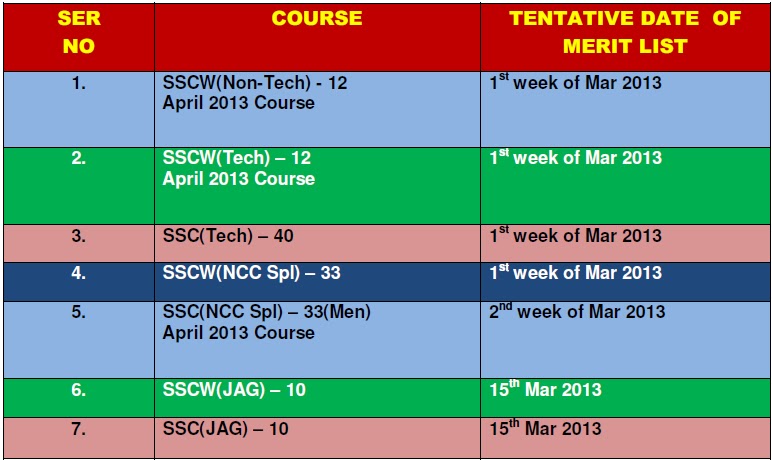 | SER NO | COURSE | TENTATIVE DATE OF MERIT LIST |
|---|---|---|
| 1. | SSCW(Non-Tech) - 12 April 2013 Course | $1^{st}$ week of Mar 2013 |
| 2. | SSCW(Tech) – 12 April 2013 Course | $1^{st}$ week of Mar 2013 |
| 3. | SSC(Tech) – 40 | $1^{st}$ week of Mar 2013 |
| 4. | SSCW(NCC Spl) – 33 | $1^{st}$ week of Mar 2013 |
| 5. | SSC(NCC Spl) – 33(Men) April 2013 Course | $2^{nd}$ week of Mar 2013 |
| 6. | SSCW(JAG) – 10 | $15^{th}$ Mar 2013 |
| 7. | SSC(JAG) – 10 | $15^{th}$ Mar 2013 |